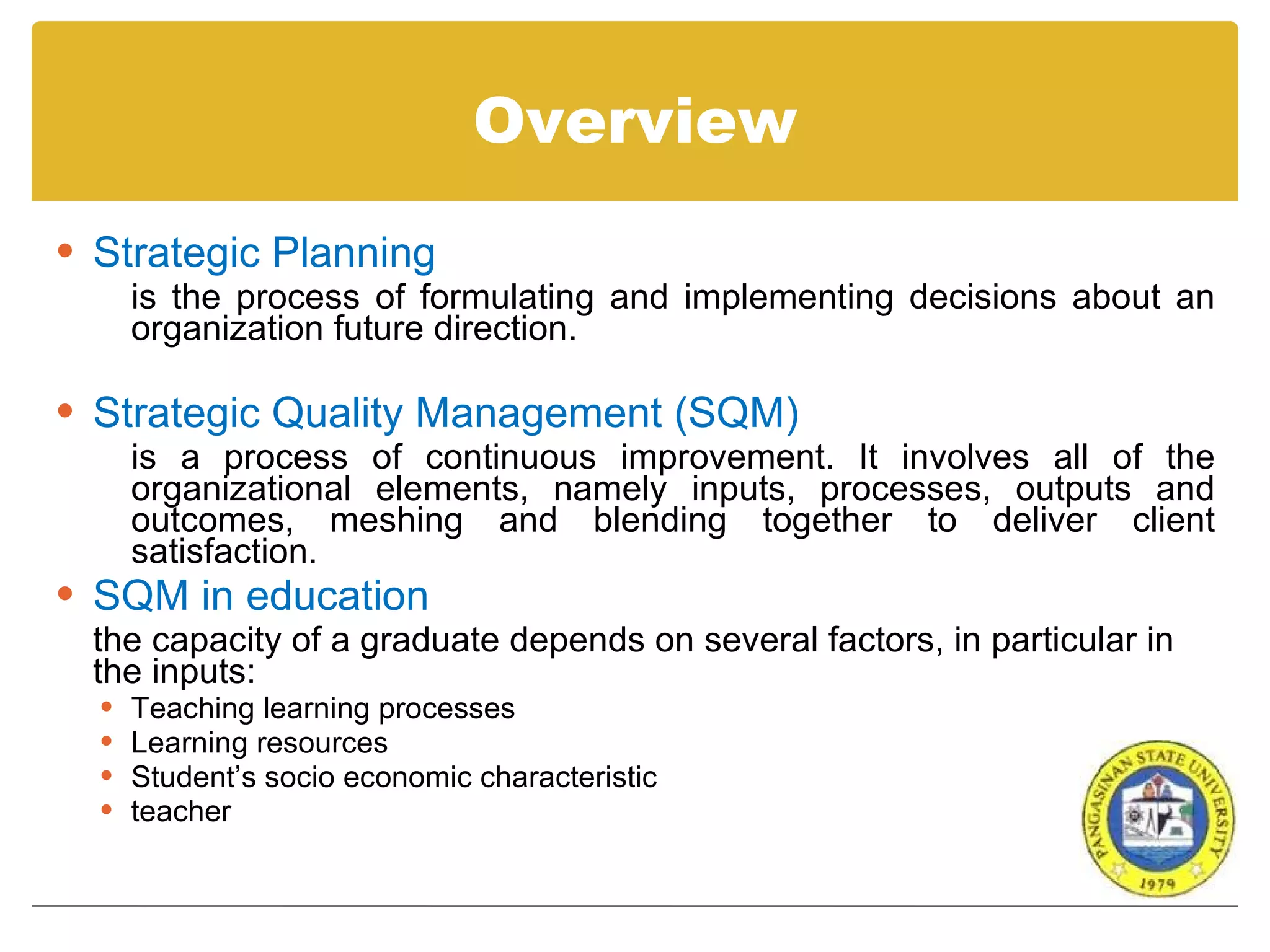 Overview

• Strategic Planning

is the process of formulating and implementing decisions about an organization future direction.

• Strategic Quality Management (SQM)

is a process of continuous improvement. It involves all of the organizational elements, namely inputs, processes, outputs and outcomes, meshing and blending together to deliver client satisfaction.

• SQM in education

the capacity of a graduate depends on several factors, in particular in the inputs:

• Teaching learning processes
• Learning resources
• Student's socio economic characteristic
• teacher

PANGASINAN STATE UNIVERSITY
1979